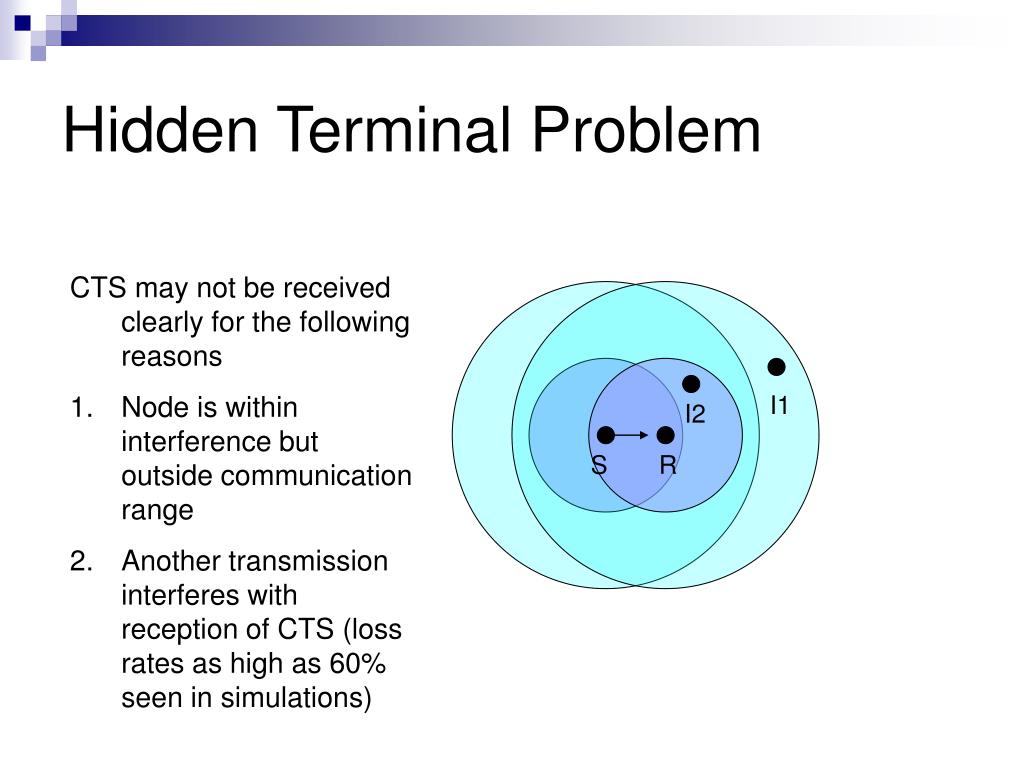 Hidden Terminal Problem

CTS may not be received clearly for the following reasons

1. Node is within interference but outside communication range

2. Another transmission interferes with reception of CTS (loss rates as high as 60% seen in simulations)

I2

I1

S

R